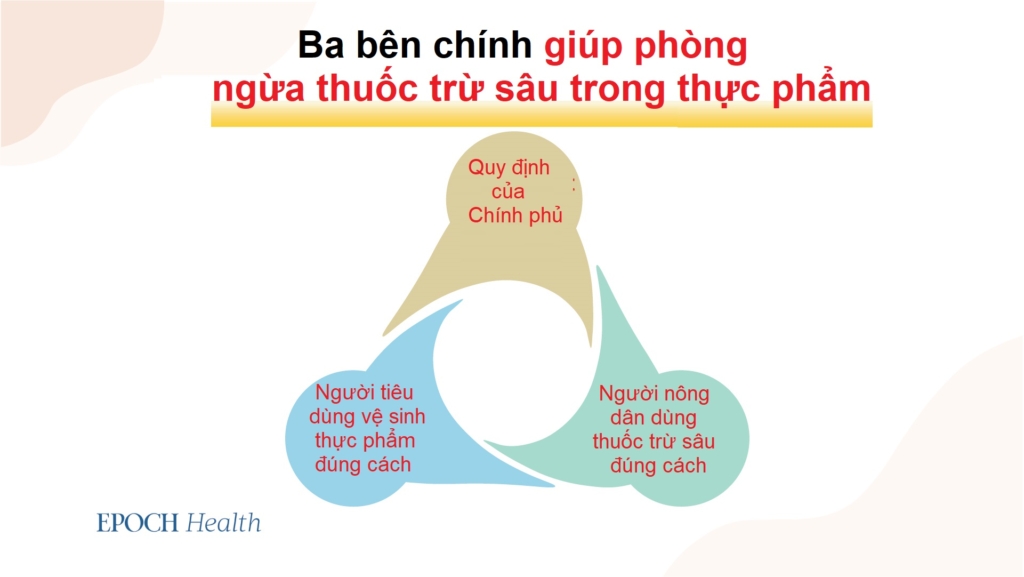 Ba bên chính giúp phòng ngừa thuốc trừ sâu trong thực phẩm

Quy định của Chính phủ

Người tiêu dùng vệ sinh thực phẩm đúng cách

Người nông dân dùng thuốc trừ sâu đúng cách

EPOCH Health